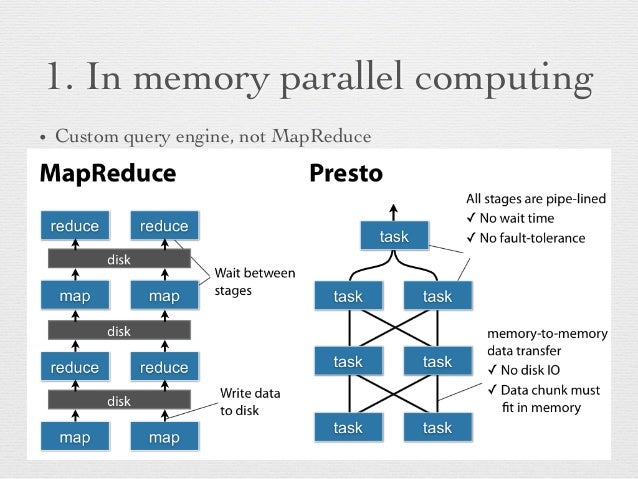 1. In memory parallel computing

• Custom query engine, not MapReduce

MapReduce

reduce reduce

disk

map map

disk

reduce reduce

disk

map map

Wait between stages

Write data to disk

Presto

task

task task

task task

task task

All stages are pipe-lined
✓ No wait time
✓ No fault-tolerance

memory-to-memory data transfer
✓ No disk IO
✓ Data chunk must fit in memory